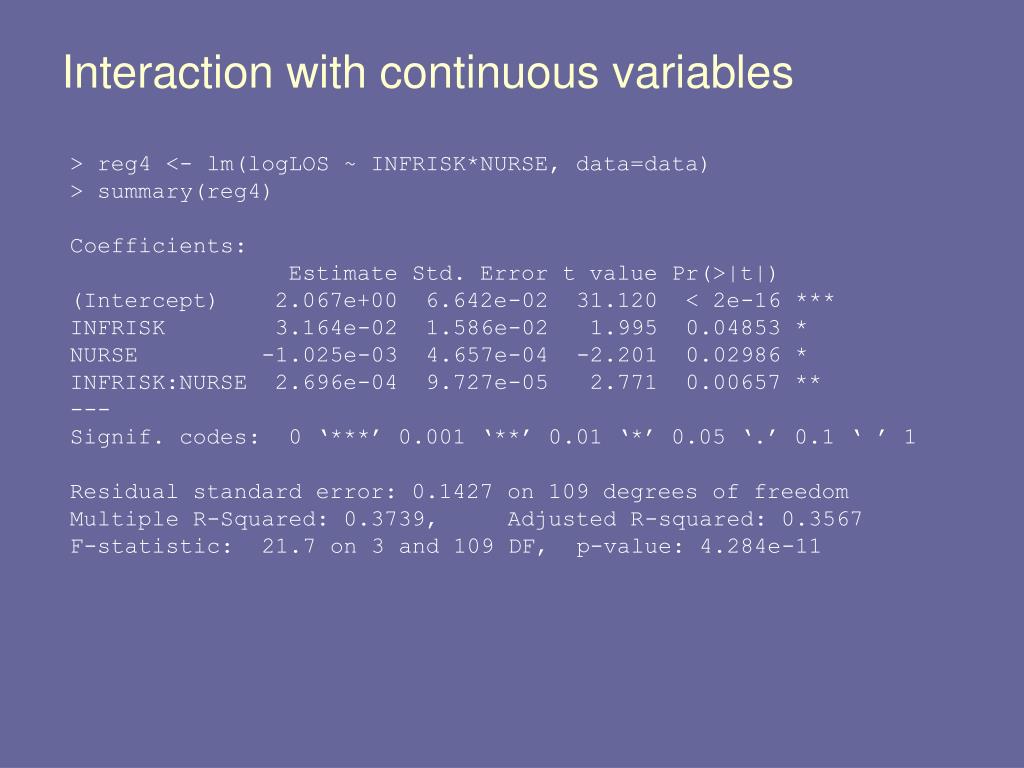 Interaction with continuous variables

> reg4 <- lm(logLOS ~ INFRISK*NURSE, data=data)
> summary(reg4)

Coefficients:

|  | Estimate | Std. Error | t value | Pr(>\|t\|) |  |
|---|---|---|---|---|---|
| (Intercept) | 2.067e+00 | 6.642e-02 | 31.120 | < 2e-16 | *** |
| INFRISK | 3.164e-02 | 1.586e-02 | 1.995 | 0.04853 | * |
| NURSE | -1.025e-03 | 4.657e-04 | -2.201 | 0.02986 | * |
| INFRISK:NURSE | 2.696e-04 | 9.727e-05 | 2.771 | 0.00657 | ** |

---
Signif. codes: 0 ‘***’ 0.001 ‘**’ 0.01 ‘*’ 0.05 ‘.’ 0.1 ‘ ’ 1

Residual standard error: 0.1427 on 109 degrees of freedom
Multiple R-Squared: 0.3739, Adjusted R-squared: 0.3567
F-statistic: 21.7 on 3 and 109 DF, p-value: 4.284e-11